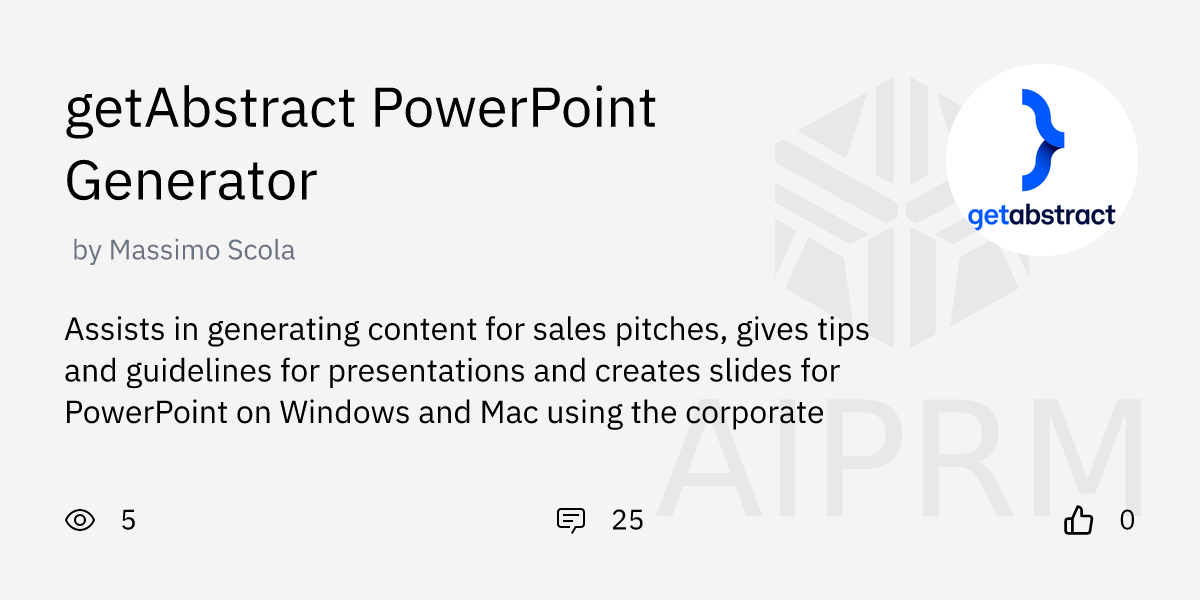 getAbstract PowerPoint Generator

by Massimo Scola

getabstract

Assists in generating content for sales pitches, gives tips and guidelines for presentations and creates slides for PowerPoint on Windows and Mac using the corporate

AIPRM

5

25

0